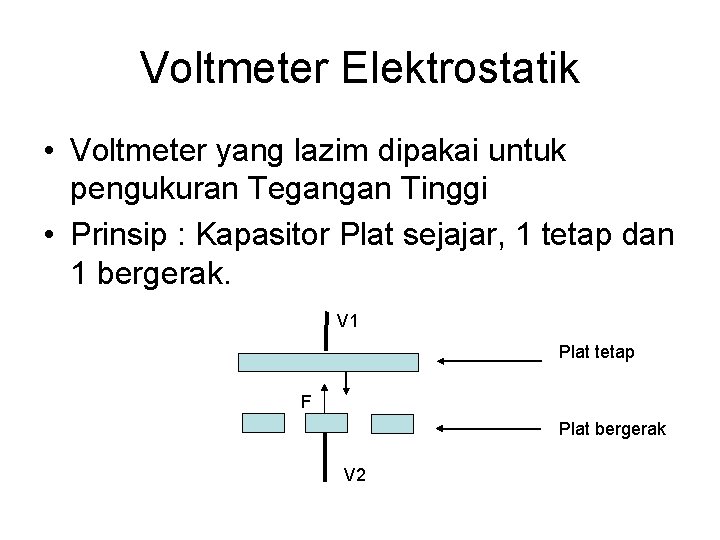 Voltmeter Elektrostatik

• Voltmeter yang lazim dipakai untuk pengukuran Tegangan Tinggi

• Prinsip : Kapasitor Plat sejajar, 1 tetap dan 1 bergerak.

V1

Plat tetap

F

Plat bergerak

V2